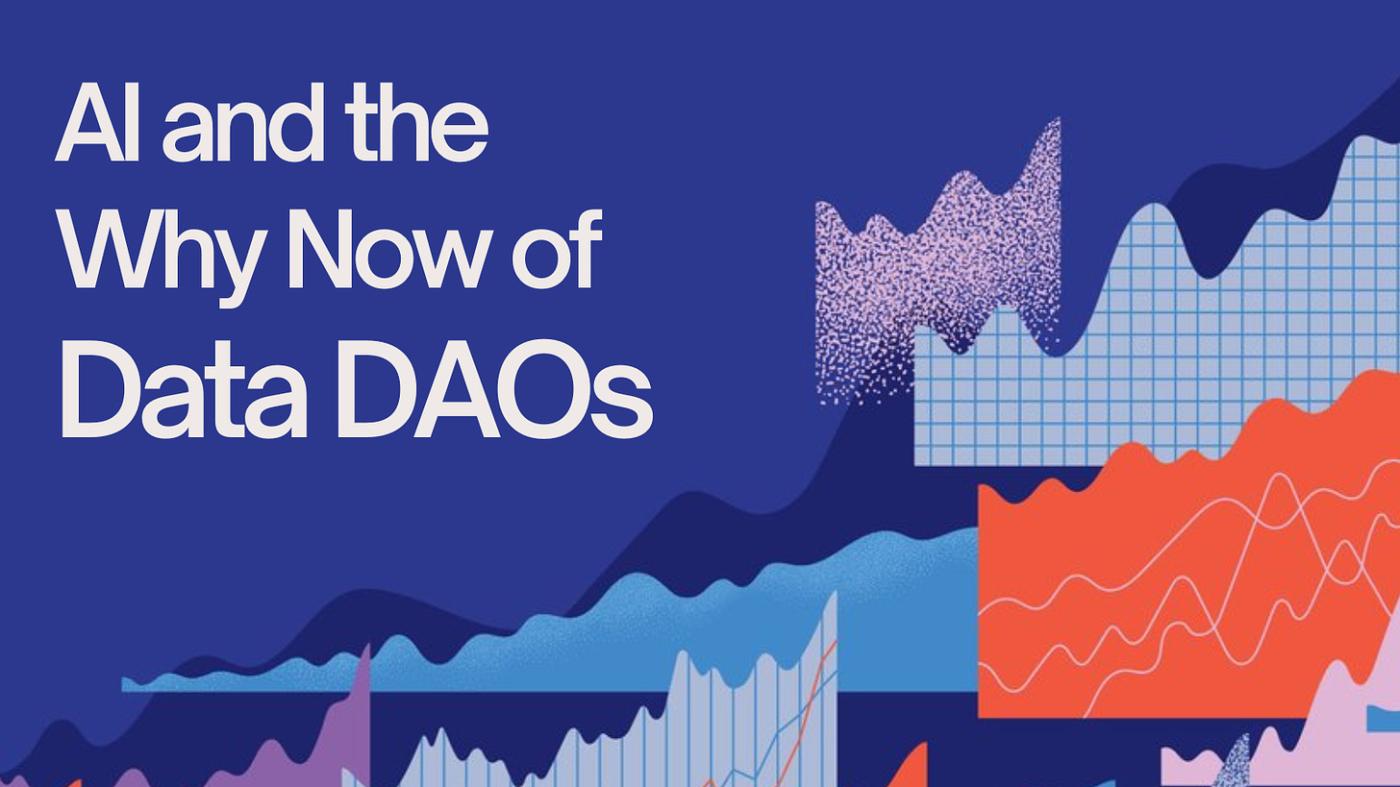 AI and the Why Now of Data DAOs